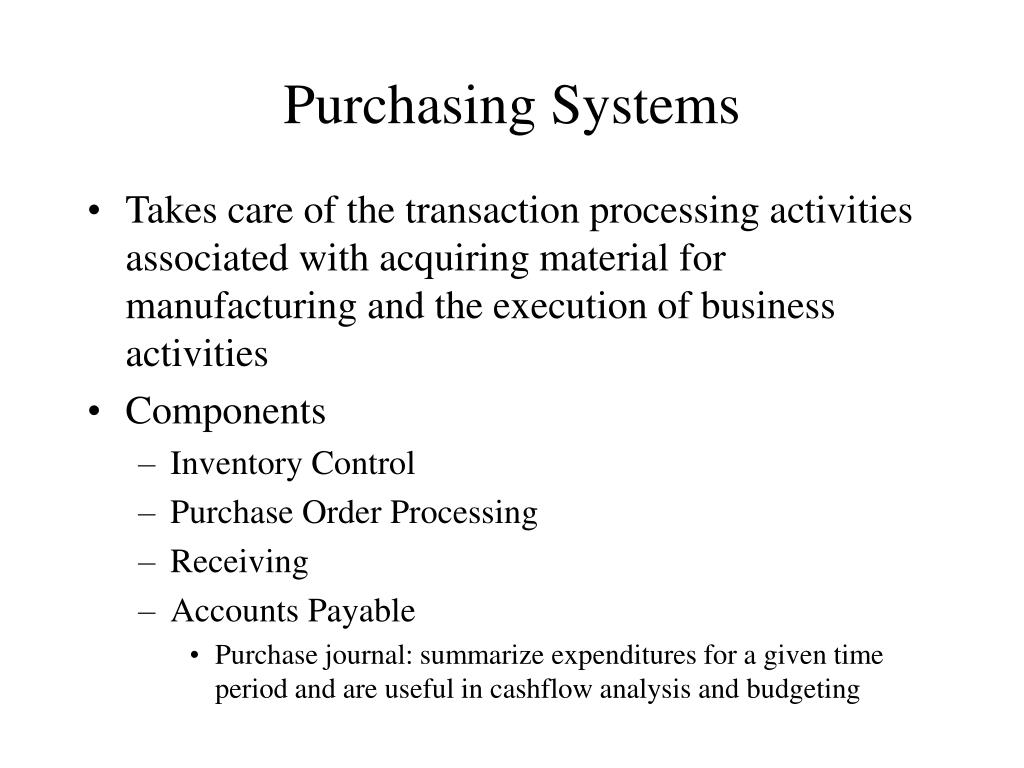 Purchasing Systems

• Takes care of the transaction processing activities associated with acquiring material for manufacturing and the execution of business activities

• Components
– Inventory Control
– Purchase Order Processing
– Receiving
– Accounts Payable
• Purchase journal: summarize expenditures for a given time period and are useful in cashflow analysis and budgeting